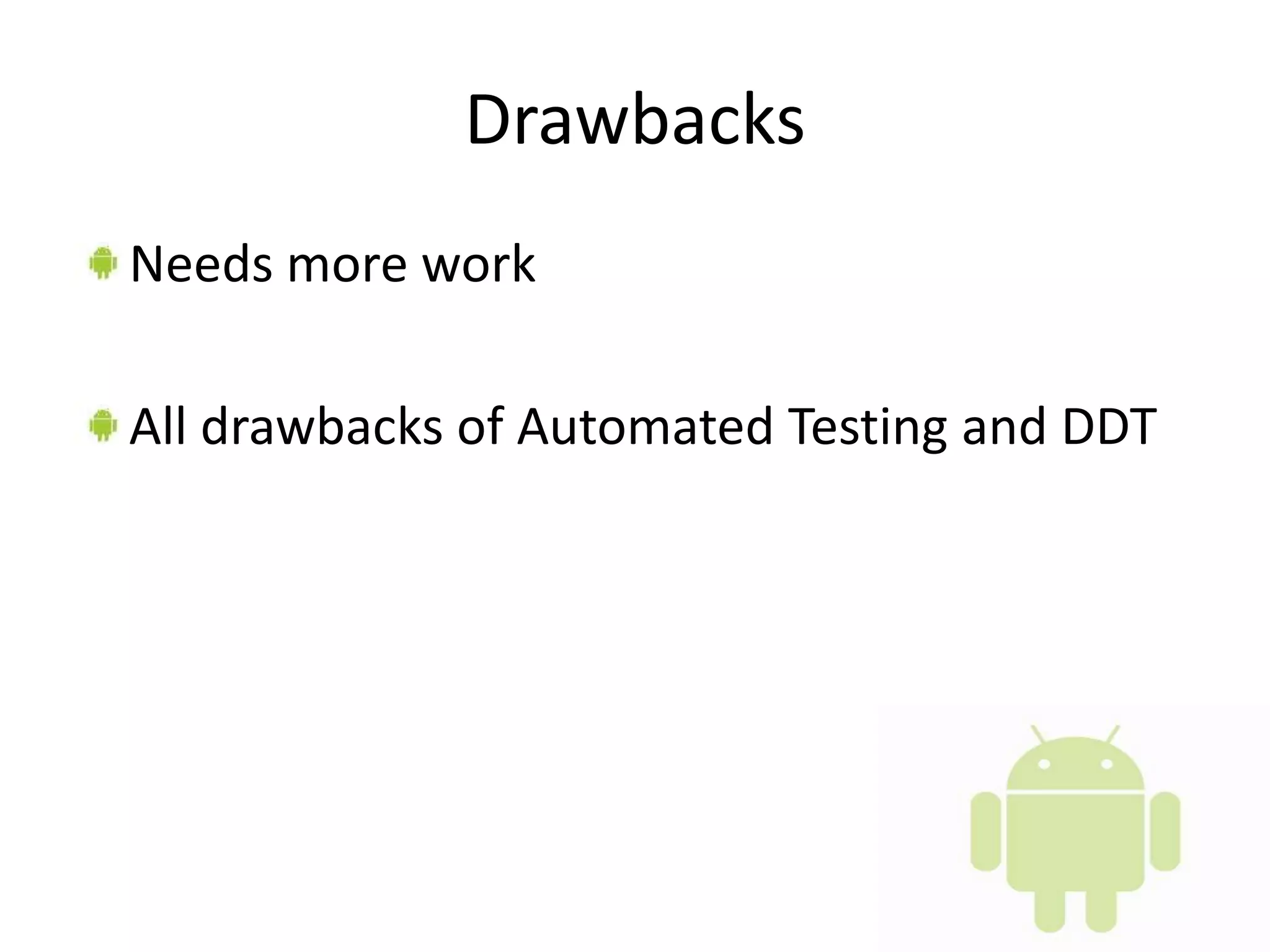 Drawbacks

Needs more work

All drawbacks of Automated Testing and DDT